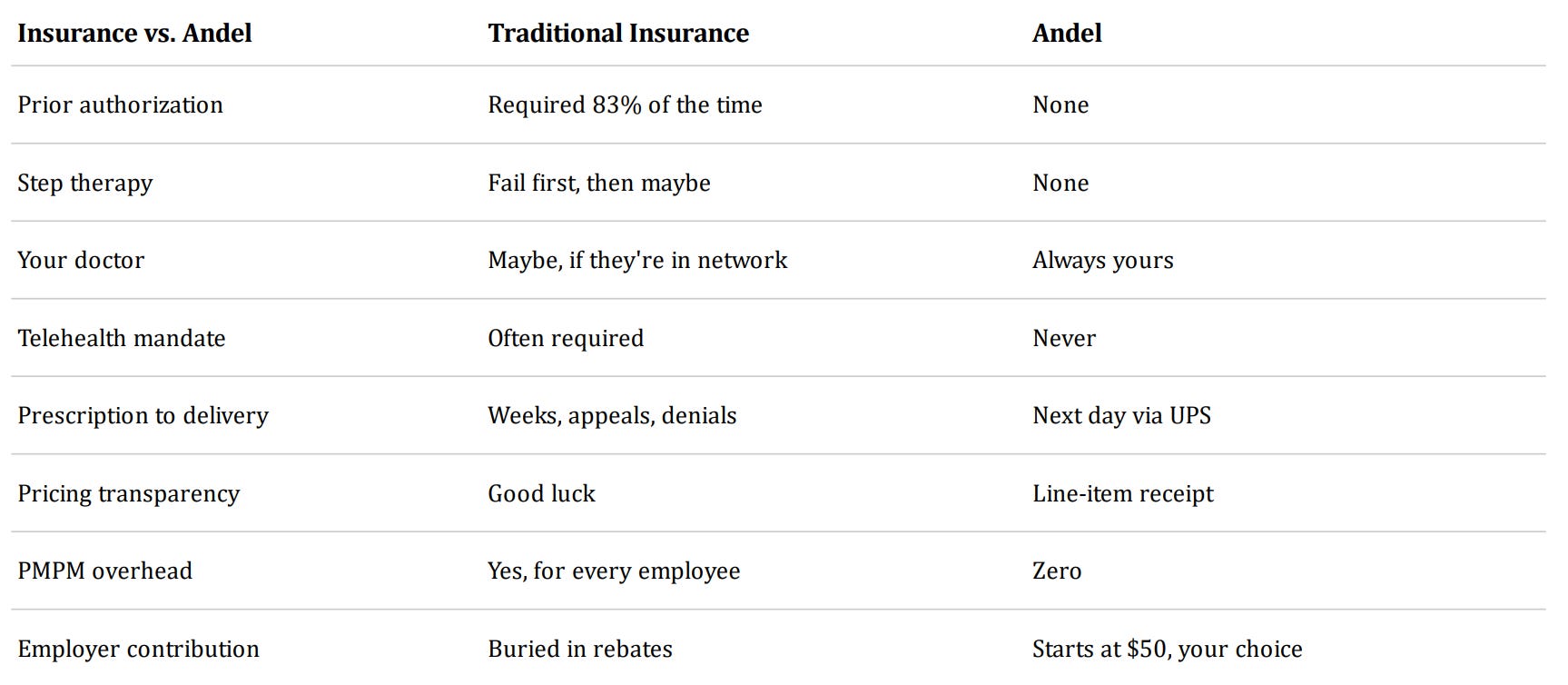 | Insurance vs. Andel | Traditional Insurance | Andel |
|---|---|---|
| Prior authorization | Required 83% of the time | None |
| Step therapy | Fail first, then maybe | None |
| Your doctor | Maybe, if they're in network | Always yours |
| Telehealth mandate | Often required | Never |
| Prescription to delivery | Weeks, appeals, denials | Next day via UPS |
| Pricing transparency | Good luck | Line-item receipt |
| PMPM overhead | Yes, for every employee | Zero |
| Employer contribution | Buried in rebates | Starts at \$50, your choice |